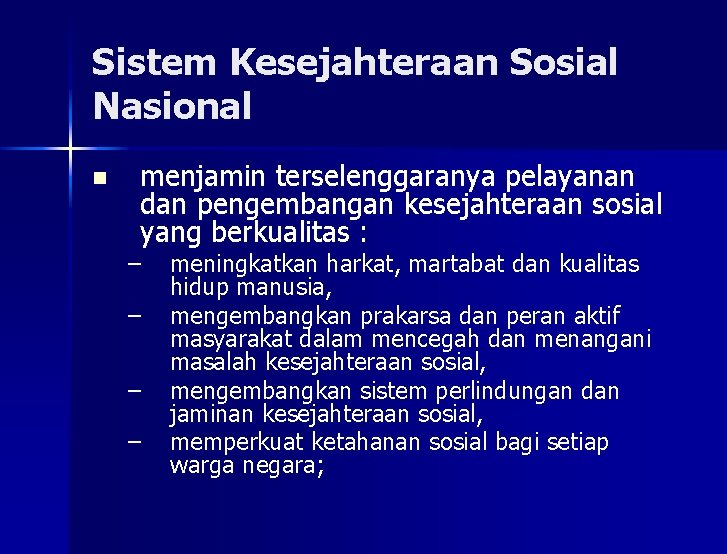 Sistem Kesejahteraan Sosial Nasional

■ menjamin terselenggaranya pelayanan dan pengembangan kesejahteraan sosial yang berkualitas :

– meningkatkan harkat, martabat dan kualitas hidup manusia,
– mengembangkan prakarsa dan peran aktif masyarakat dalam mencegah dan menangani masalah kesejahteraan sosial,
– mengembangkan sistem perlindungan dan jaminan kesejahteraan sosial,
– memperkuat ketahanan sosial bagi setiap warga negara;